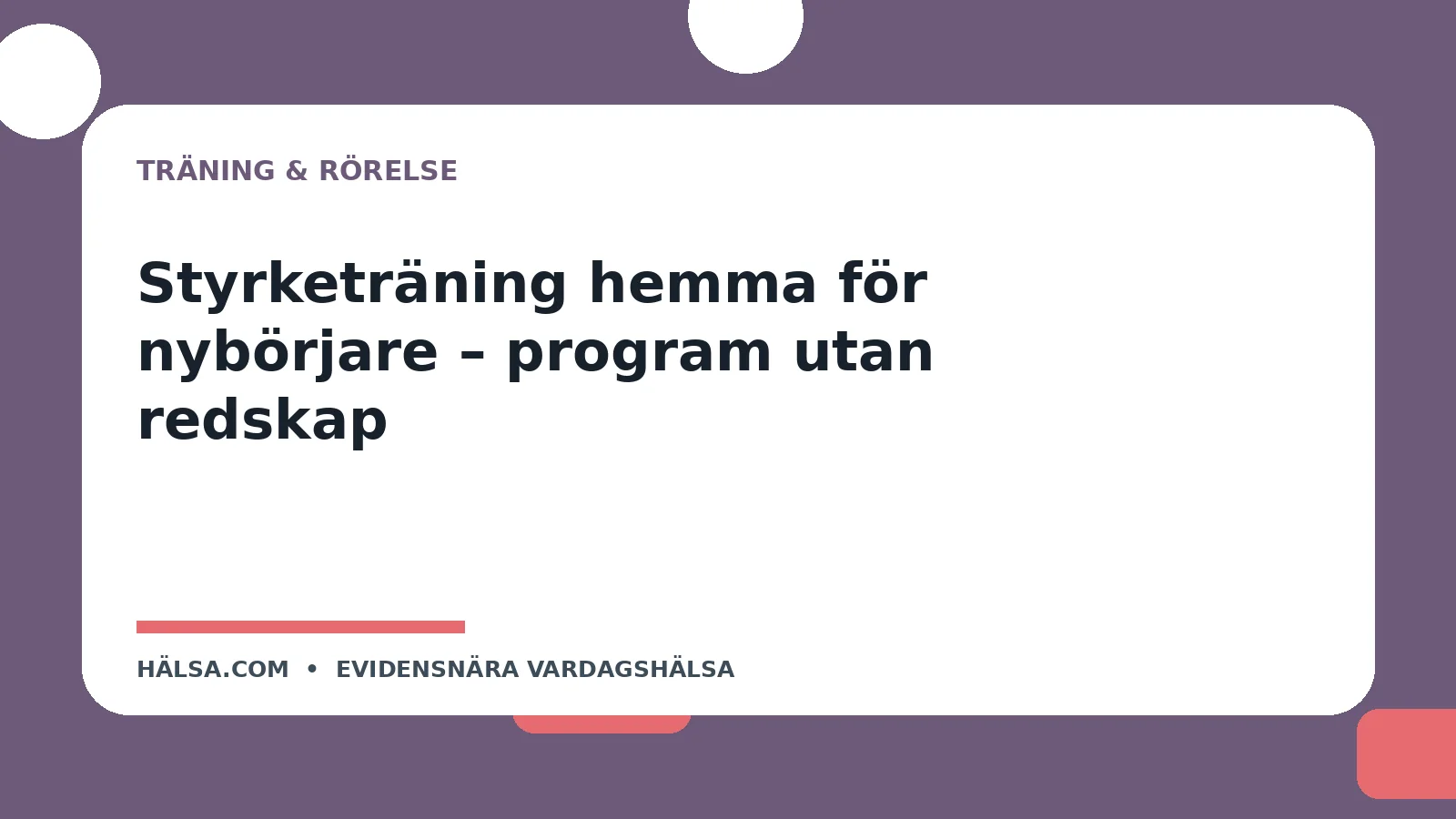 TRÄNING & RÖRELSE

Styrketräning hemma för nybörjare – program utan redskap

HÄLSA.COM • EVIDENSNÄRA VARDAGSHÄLSA